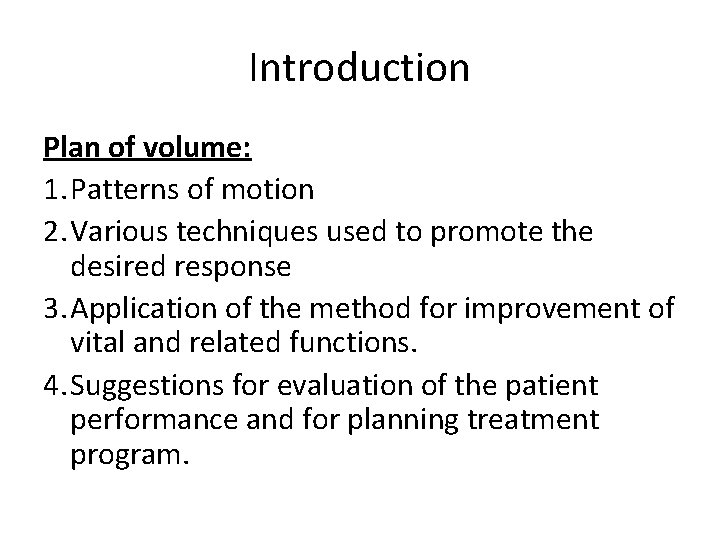 Introduction

Plan of volume:

1. Patterns of motion
2. Various techniques used to promote the desired response
3. Application of the method for improvement of vital and related functions.
4. Suggestions for evaluation of the patient performance and for planning treatment program.